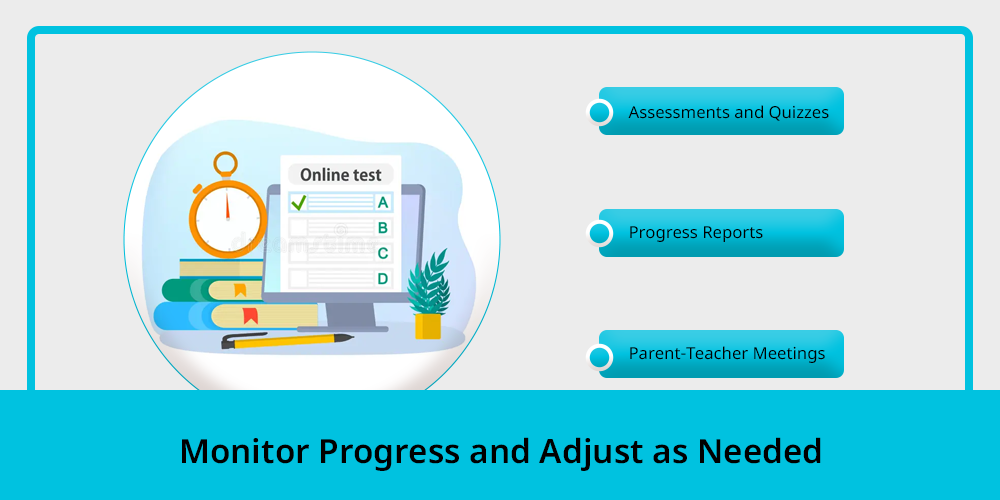 Online test

A

B

C

D

Assessments and Quizzes

Progress Reports

Parent-Teacher Meetings

Monitor Progress and Adjust as Needed